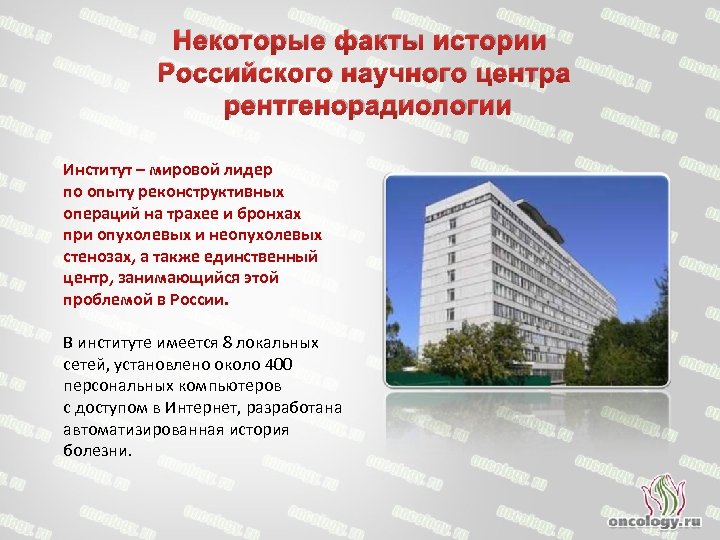 Некоторые факты истории Российского научного центра рентгенорадиологии

Институт – мировой лидер по опыту реконструктивных операций на трахее и бронхах при опухолевых и неопухолевых стенозах, а также единственный центр, занимающийся этой проблемой в России.

В институте имеется 8 локальных сетей, установлено около 400 персональных компьютеров с доступом в Интернет, разработана автоматизированная история болезни.

oncology.ru